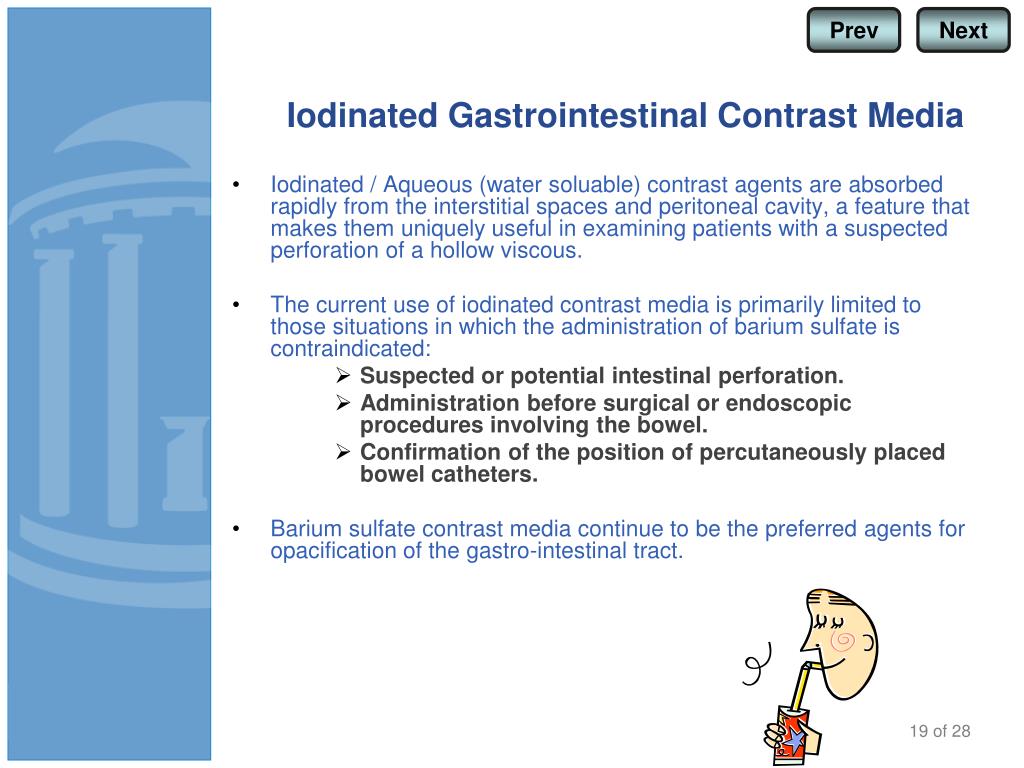 Prev Next

Iodinated Gastrointestinal Contrast Media

• Iodinated / Aqueous (water soluable) contrast agents are absorbed rapidly from the interstitial spaces and peritoneal cavity, a feature that makes them uniquely useful in examining patients with a suspected perforation of a hollow viscous.

• The current use of iodinated contrast media is primarily limited to those situations in which the administration of barium sulfate is contraindicated:
➢ Suspected or potential intestinal perforation.
➢ Administration before surgical or endoscopic procedures involving the bowel.
➢ Confirmation of the position of percutaneously placed bowel catheters.

• Barium sulfate contrast media continue to be the preferred agents for opacification of the gastro-intestinal tract.

19 of 28